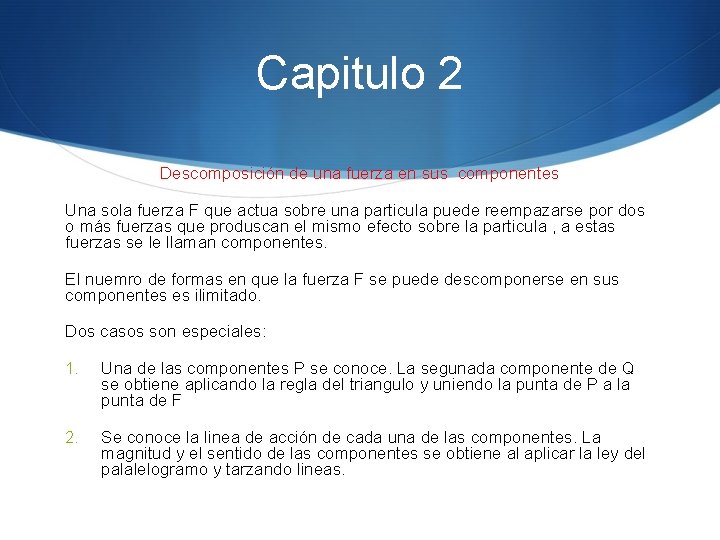 Capitulo 2

Descomposición de una fuerza en sus componentes

Una sola fuerza F que actua sobre una particula puede reempazarse por dos o más fuerzas que produscan el mismo efecto sobre la particula , a estas fuerzas se le llaman componentes.

El nuemro de formas en que la fuerza F se puede descomponerse en sus componentes es ilimitado.

Dos casos son especiales:

1. Una de las componentes P se conoce. La segunada componente de Q se obtiene aplicando la regla del triangulo y uniendo la punta de P a la punta de F

2. Se conoce la linea de acción de cada una de las componentes. La magnitud y el sentido de las componentes se obtiene al aplicar la ley del palalelogramo y tarzando lineas.